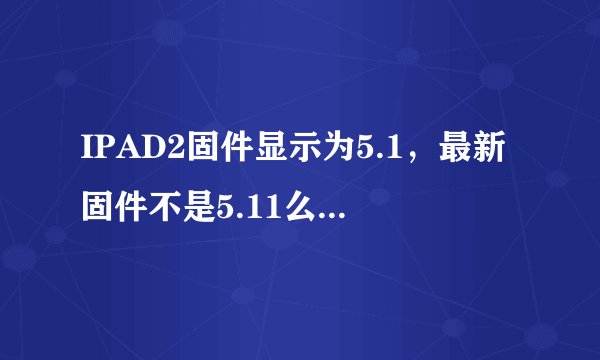 IPAD2固件显示为5.1，最新固件不是5.11么...